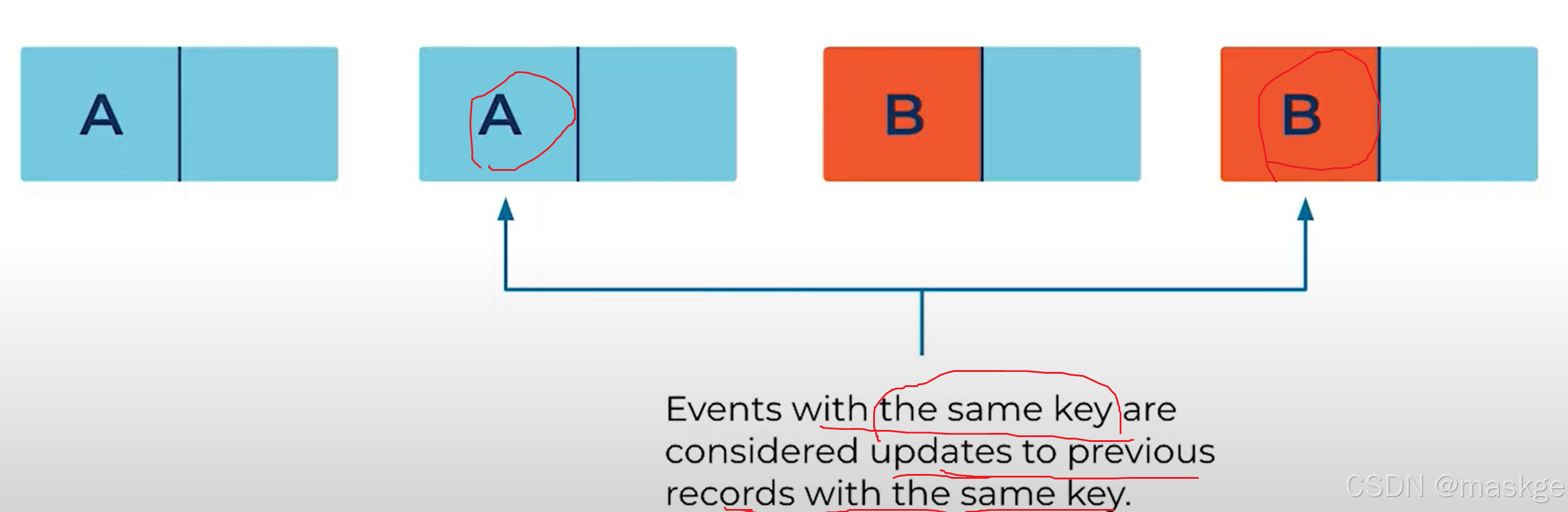 A

A

B

B

Events with the same key are considered updates to previous records with the same key.

CSDN @maskge